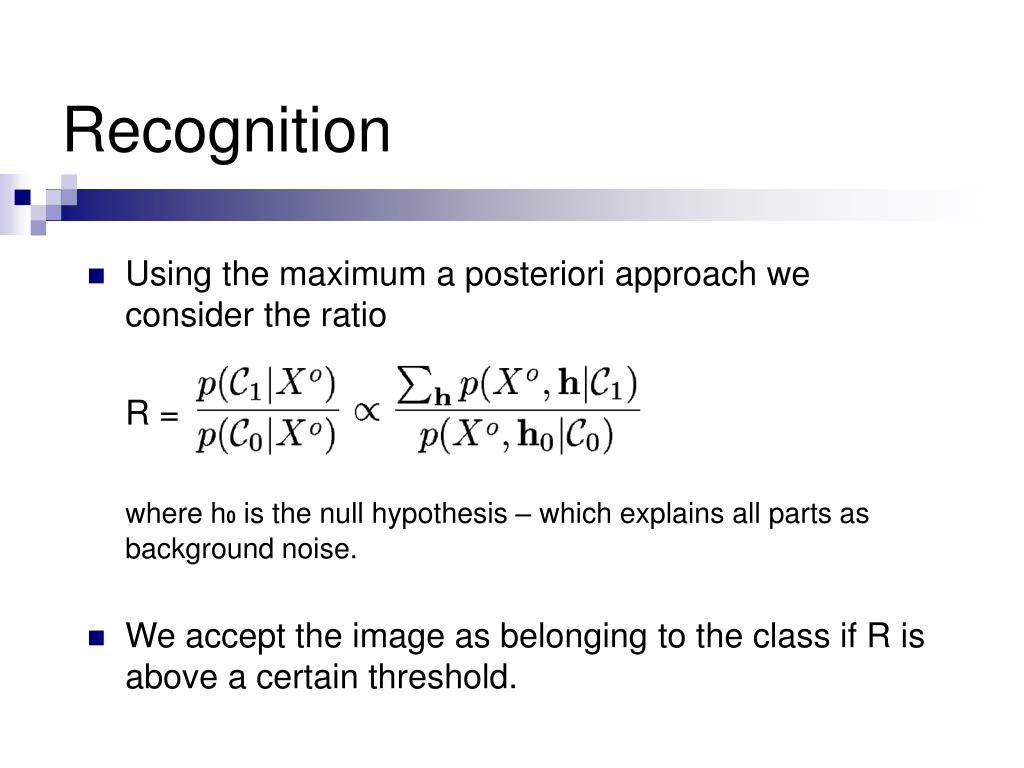 Recognition

Using the maximum a posteriori approach we consider the ratio

R = $\frac{p(\mathcal{C}_1|X^o)}{p(\mathcal{C}_0|X^o)} \propto \frac{\sum_{\mathbf{h}} p(X^o, \mathbf{h}|\mathcal{C}_1)}{p(X^o, \mathbf{h}_0|\mathcal{C}_0)}$

where $h_0$ is the null hypothesis – which explains all parts as background noise.

We accept the image as belonging to the class if R is above a certain threshold.